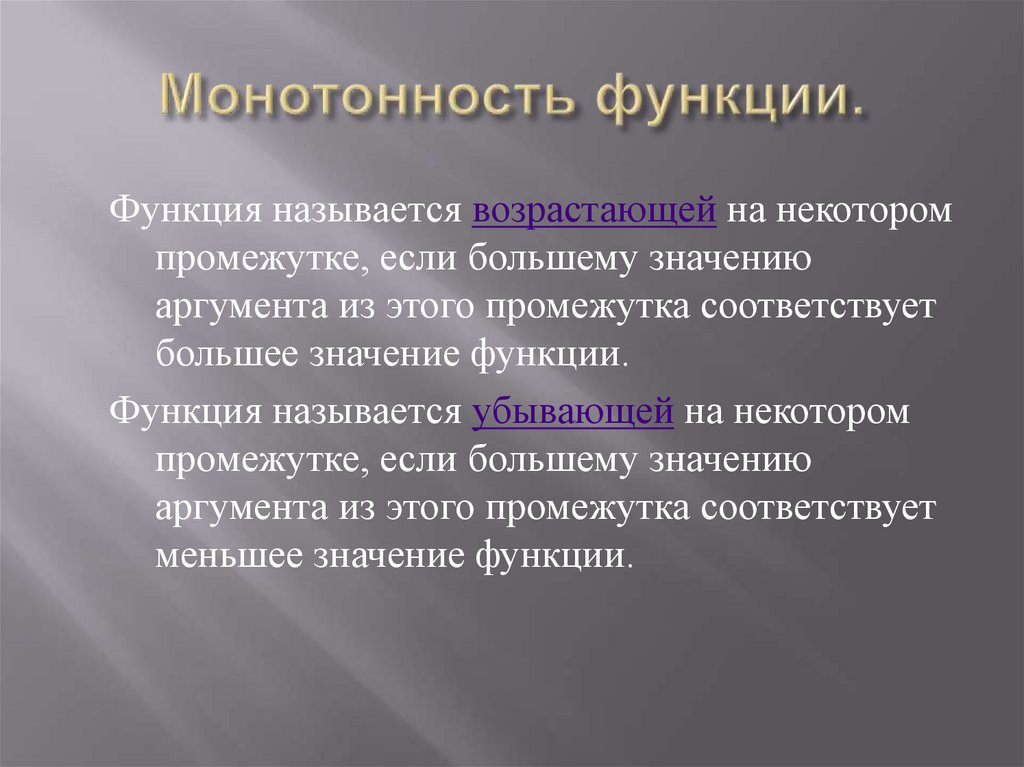 Монотонность функции.

Функция называется возрастающей на некотором промежутке, если большему значению аргумента из этого промежутка соответствует большее значение функции.

Функция называется убывающей на некотором промежутке, если большему значению аргумента из этого промежутка соответствует меньшее значение функции.